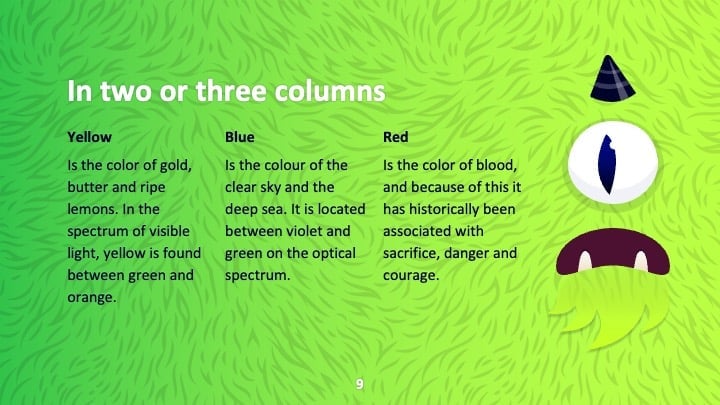 In two or three columns

Yellow

Is the color of gold, butter and ripe lemons. In the spectrum of visible light, yellow is found between green and orange.

Blue

Is the colour of the clear sky and the deep sea. It is located between violet and green on the optical spectrum.

Red

Is the color of blood, and because of this it has historically been associated with sacrifice, danger and courage.

9